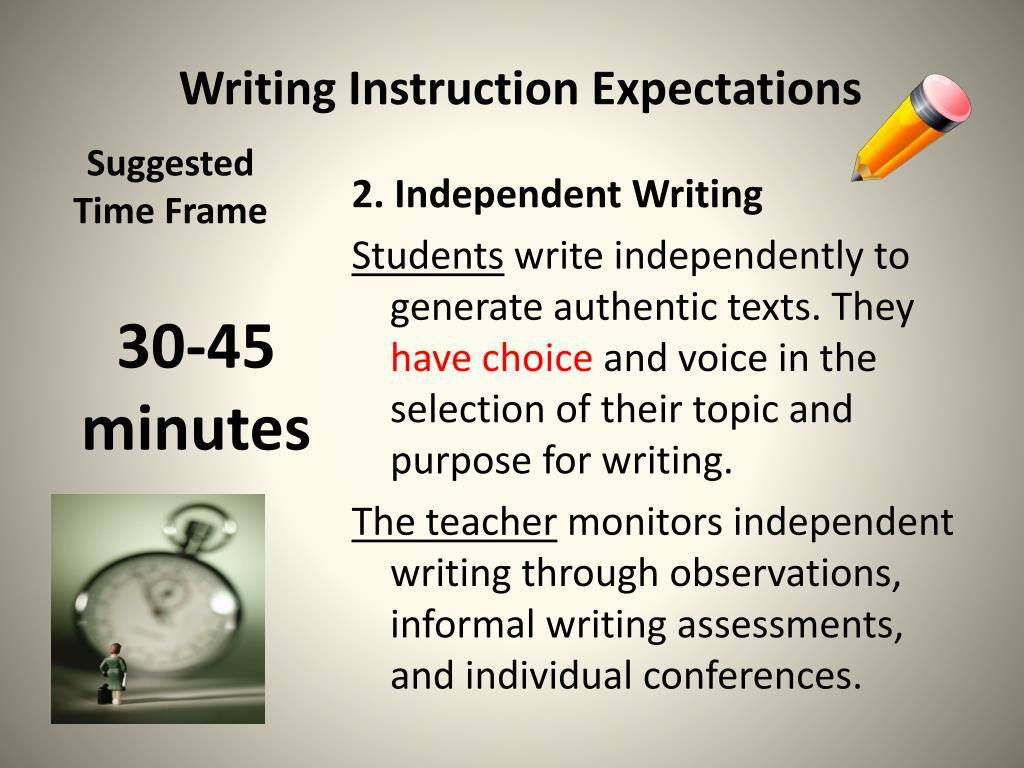 Writing Instruction Expectations

Suggested Time Frame

30-45 minutes

2. Independent Writing

Students write independently to generate authentic texts. They have choice and voice in the selection of their topic and purpose for writing.

The teacher monitors independent writing through observations, informal writing assessments, and individual conferences.